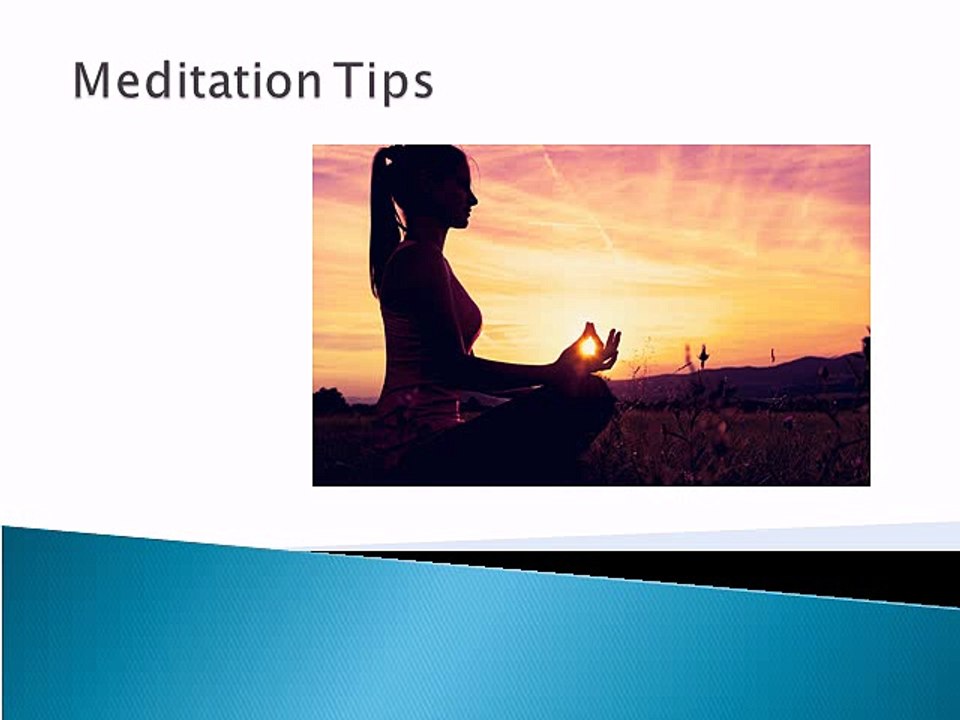 Meditation Tips